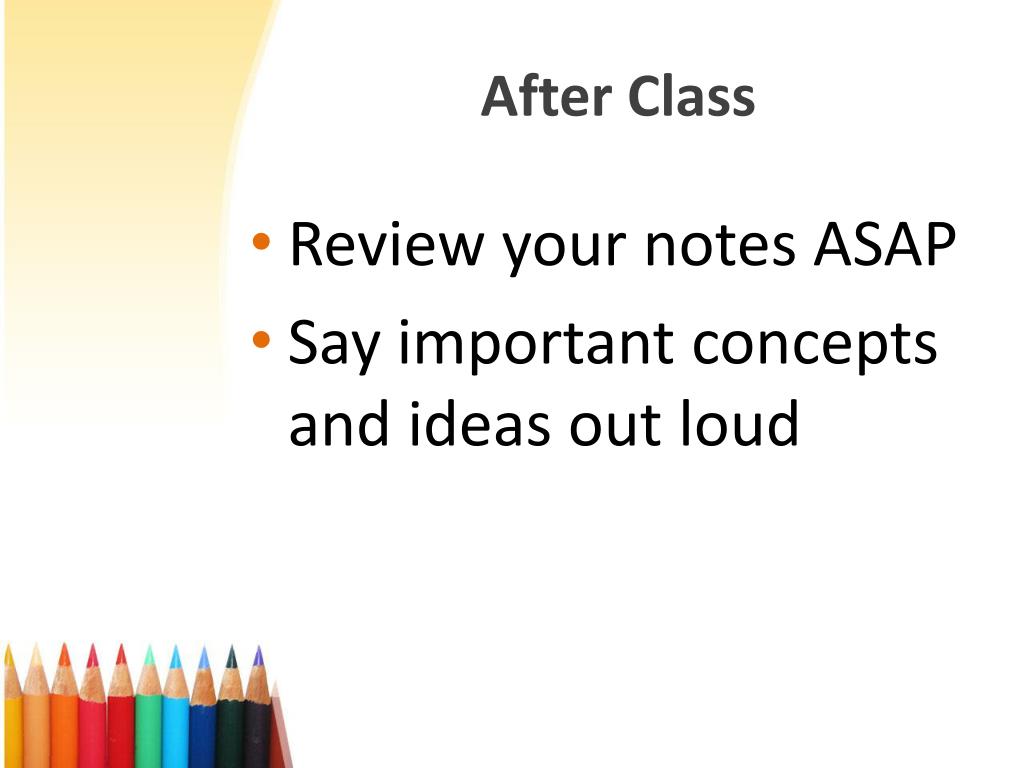 After Class

• Review your notes ASAP
• Say important concepts and ideas out loud